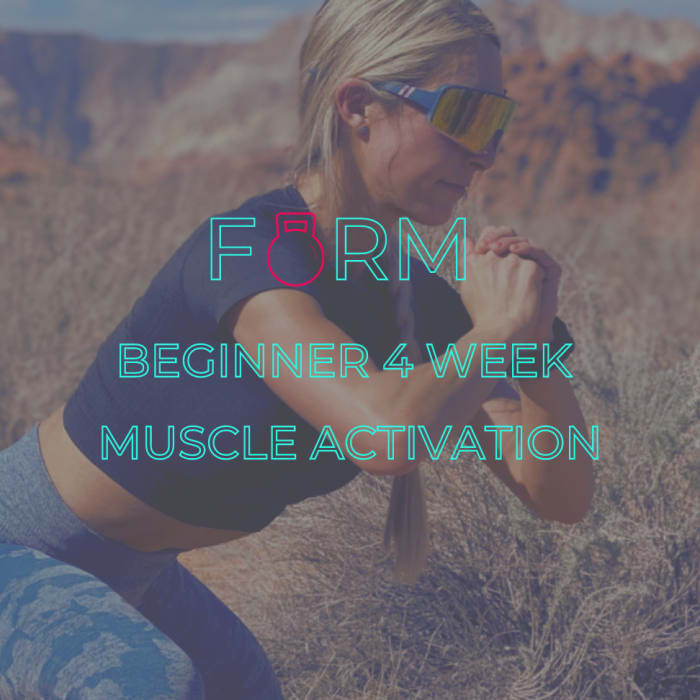 FORM

BEGINNER 4 WEEK

MUSCLE ACTIVATION